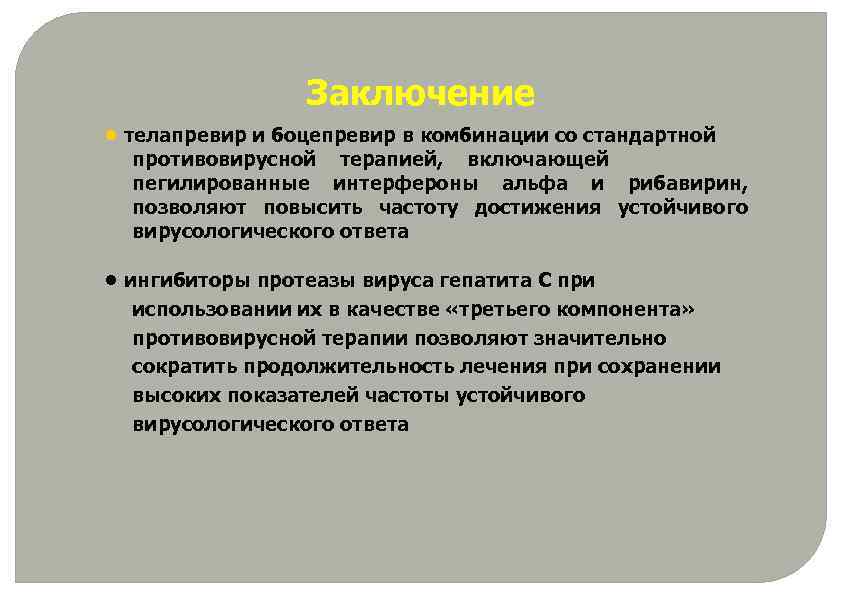 Заключение

● телапревир и боцепревир в комбинации со стандартной противовирусной терапией, включающей пегилированные интерфероны альфа и рибавирин, позволяют повысить частоту достижения устойчивого вирусологического ответа

● ингибиторы протеазы вируса гепатита С при использовании их в качестве «третьего компонента» противовирусной терапии позволяют значительно сократить продолжительность лечения при сохранении высоких показателей частоты устойчивого вирусологического ответа